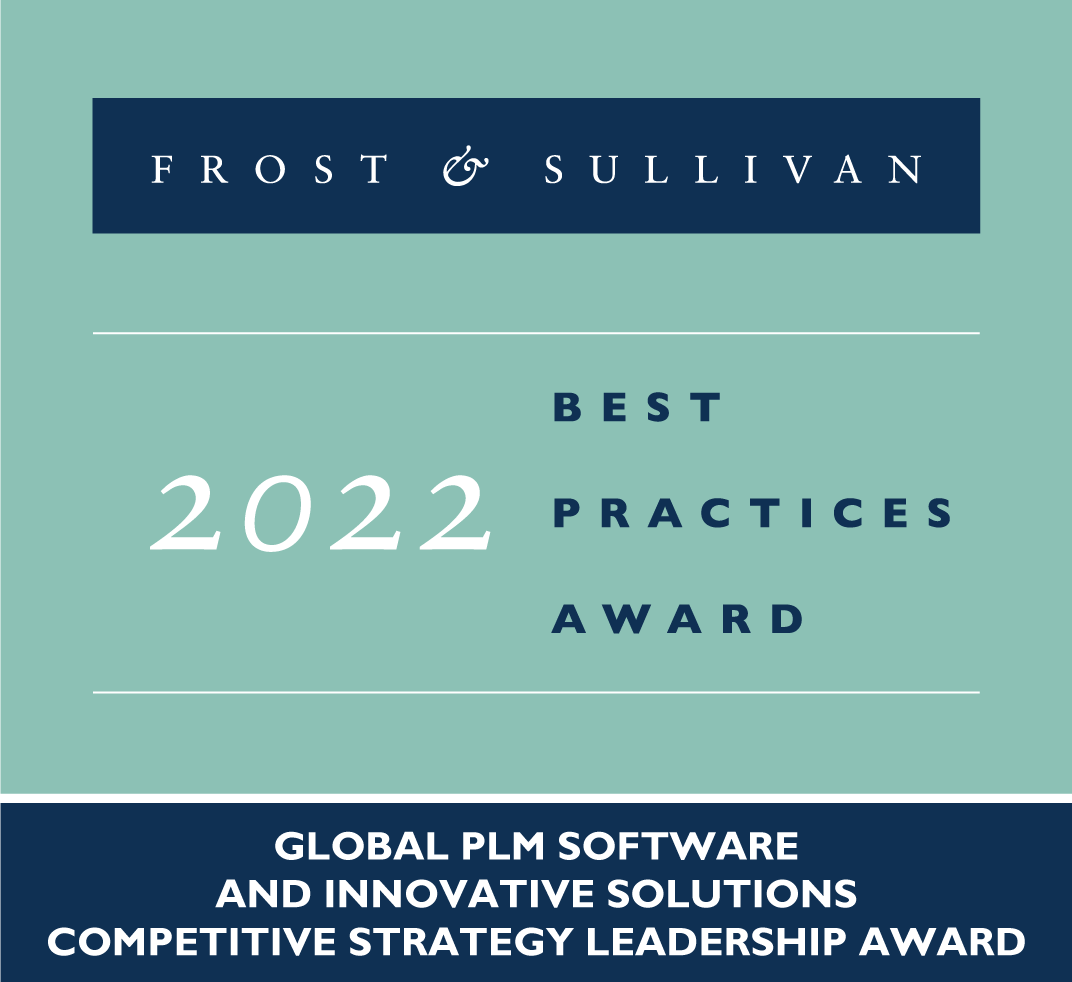 FROST & SULLIVAN

2022

BEST
PRACTICES
AWARD

GLOBAL PLM SOFTWARE AND INNOVATIVE SOLUTIONS COMPETITIVE STRATEGY LEADERSHIP AWARD